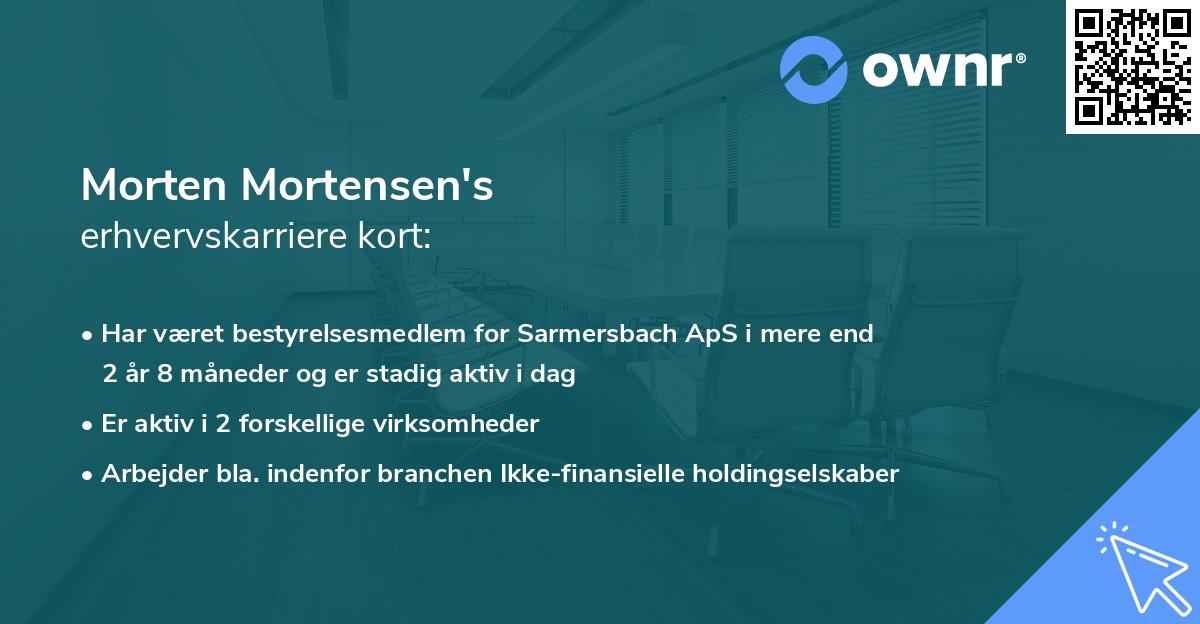 ownr®

Morten Mortensen's
erhvervskarriere kort:

• Har været bestyrelsesmedlem for Sarmersbach ApS i mere end 2 år 8 måneder og er stadig aktiv i dag

• Er aktiv i 2 forskellige virksomheder

• Arbejder bla. indenfor branchen Ikke-finansielle holdingselskaber